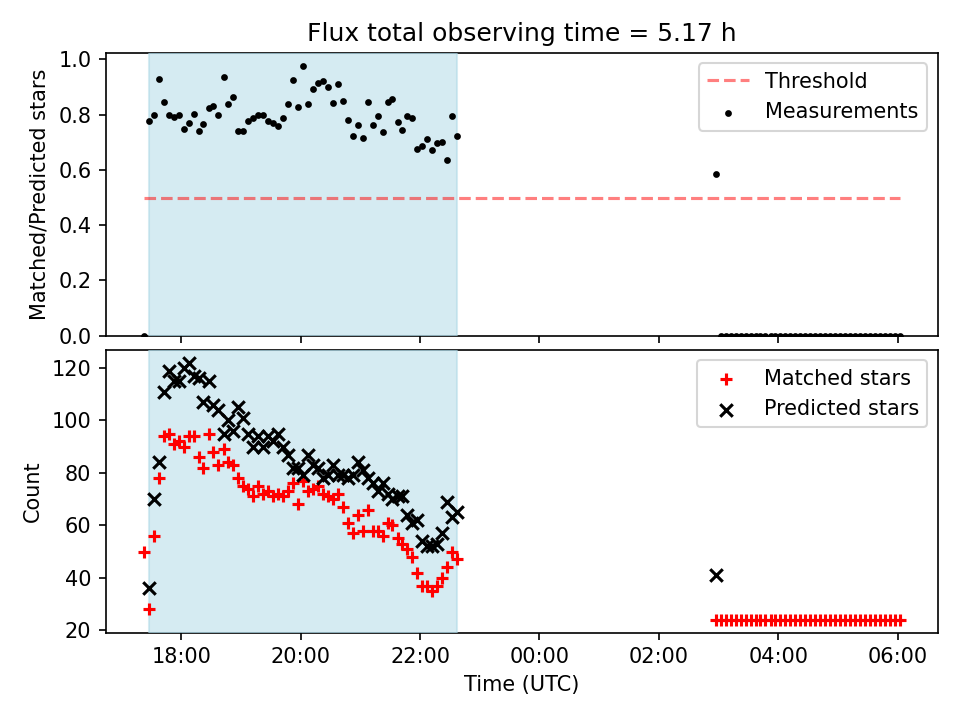 Flux total observing time = 5.17 h

Matched/Predicted stars

1.0
0.8
0.6
0.4
0.2
0.0

Threshold
Measurements

Count

120
100
80
60
40
20

Matched stars
Predicted stars

18:00
20:00
22:00
00:00
02:00
04:00
06:00

Time (UTC)